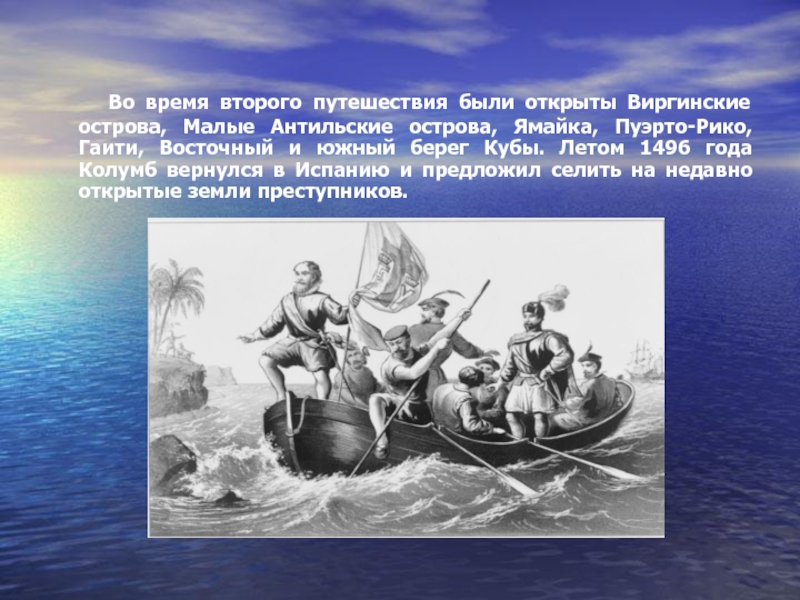 Во время второго путешествия были открыты Виргинские острова, Малые Антильские острова, Ямайка, Пуэрто-Рико, Гаити, Восточный и южный берег Кубы. Летом 1496 года Колумб вернулся в Испанию и предложил селить на недавно открытые земли преступников.